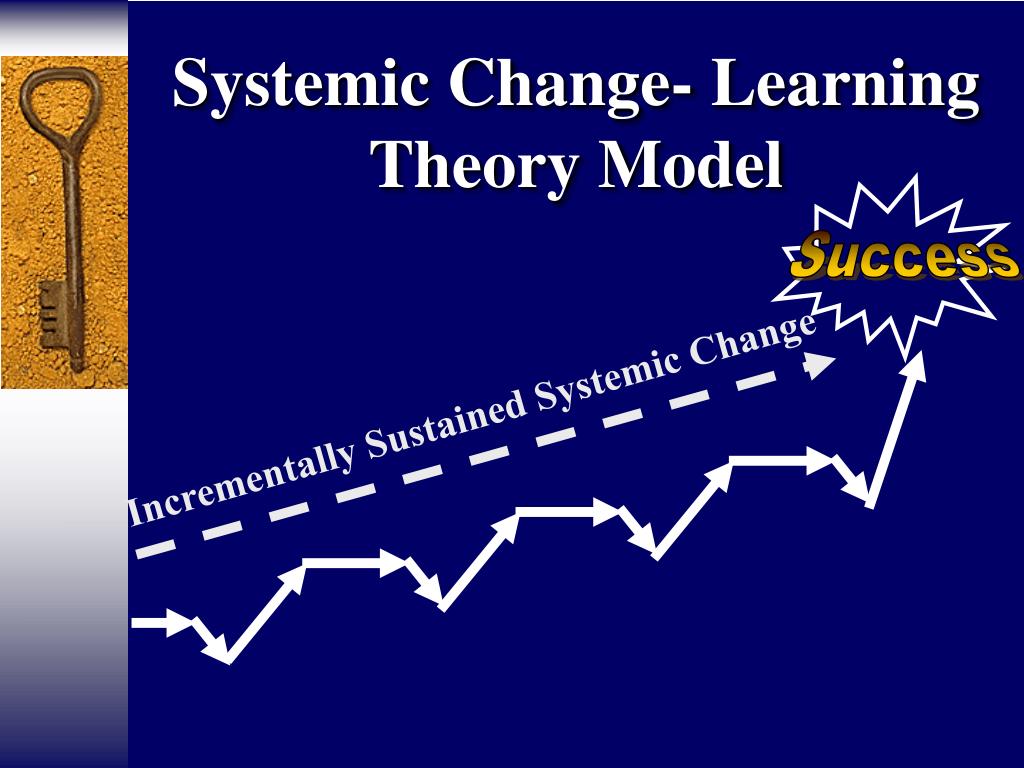 Systemic Change- Learning Theory Model

Success

Incrementally Sustained Systemic Change